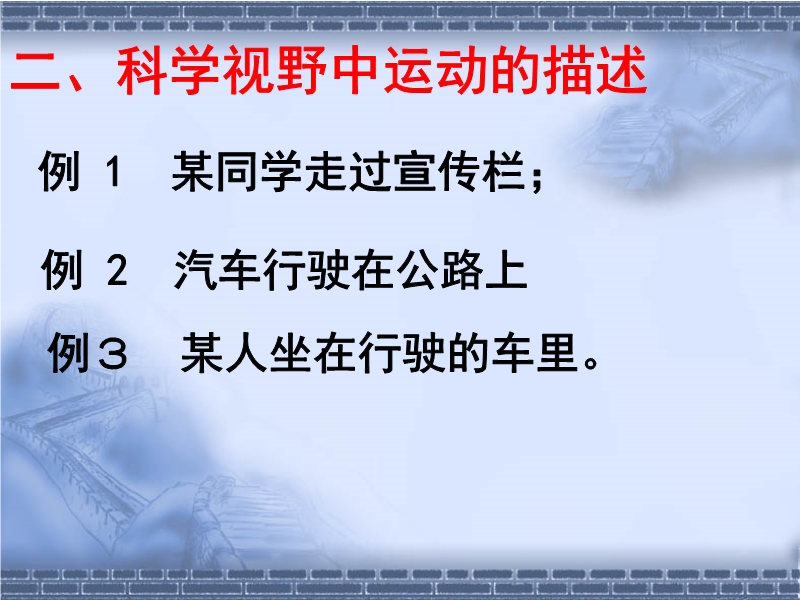 二、科学视野中运动的描述

例 1　某同学走过宣传栏；

例 2　汽车行驶在公路上

例３　某人坐在行驶的车里。